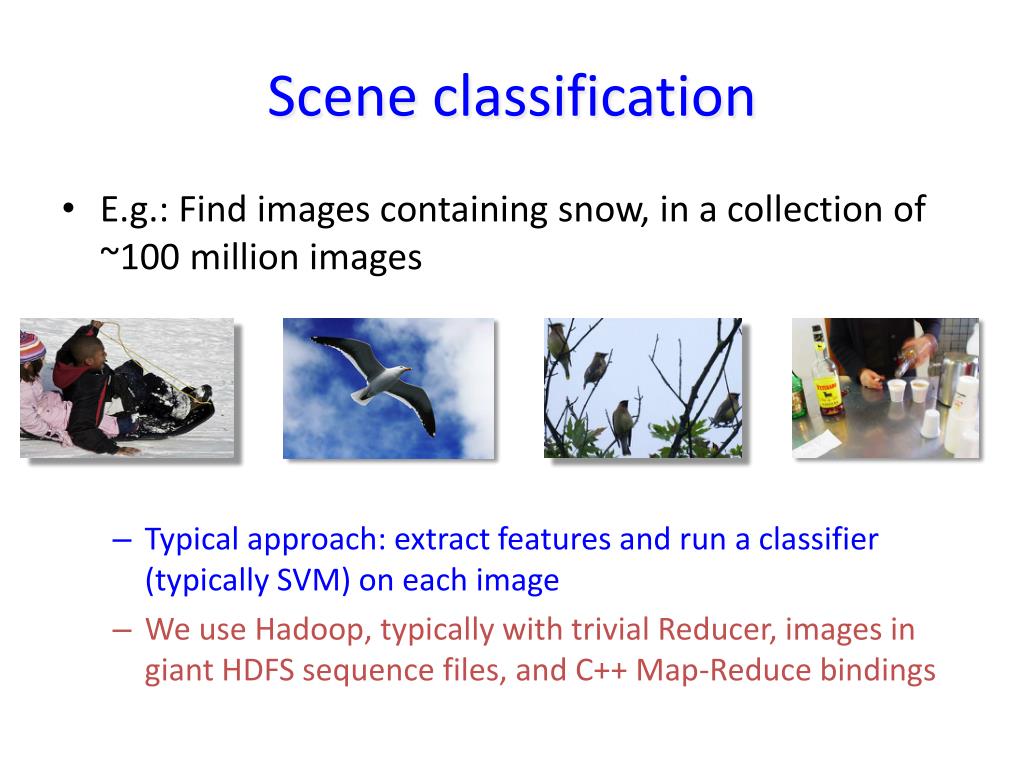 Scene classification

• E.g.: Find images containing snow, in a collection of ~100 million images

– Typical approach: extract features and run a classifier (typically SVM) on each image
– We use Hadoop, typically with trivial Reducer, images in giant HDFS sequence files, and C++ Map-Reduce bindings